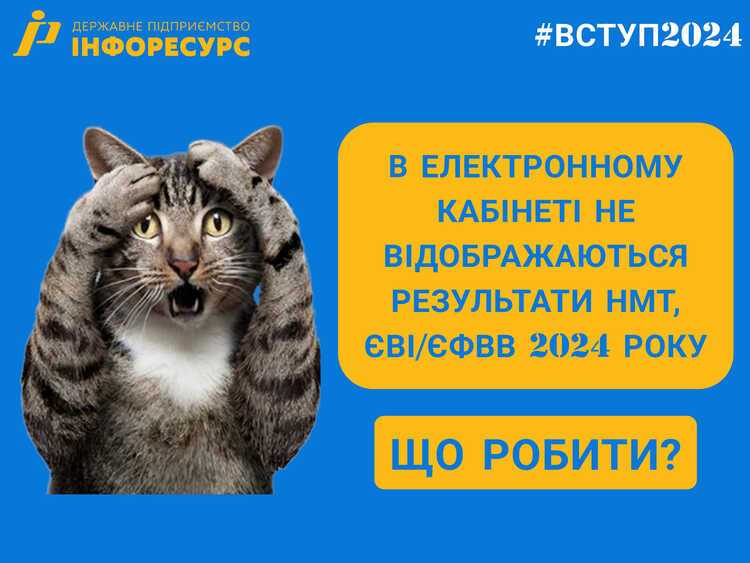 ДЕРЖАВНЕ ПІДПРИЄМСТВО
ІНФОРЕСУРС

#ВСТУП2024

В ЕЛЕКТРОННОМУ КАБІНЕТІ НЕ ВІДОБРАЖАЮТЬСЯ РЕЗУЛЬТАТИ НМТ, ЄВІ/ЄФВВ 2024 РОКУ

ЩО РОБИТИ?